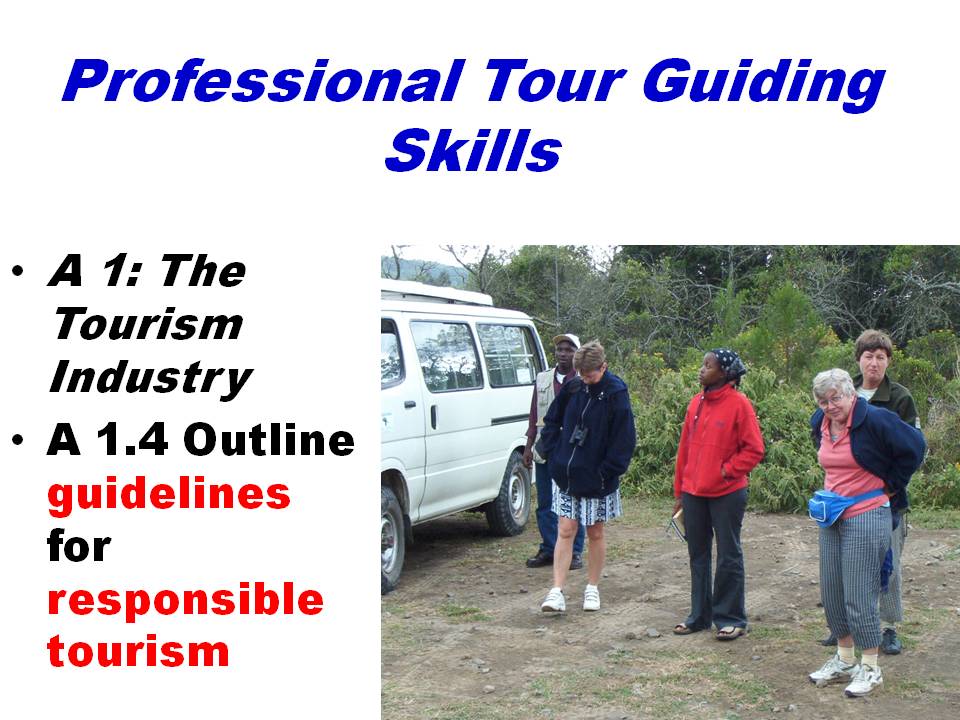 Professional Tour Guiding Skills

• A 1: The Tourism Industry
• A 1.4 Outline guidelines for responsible tourism